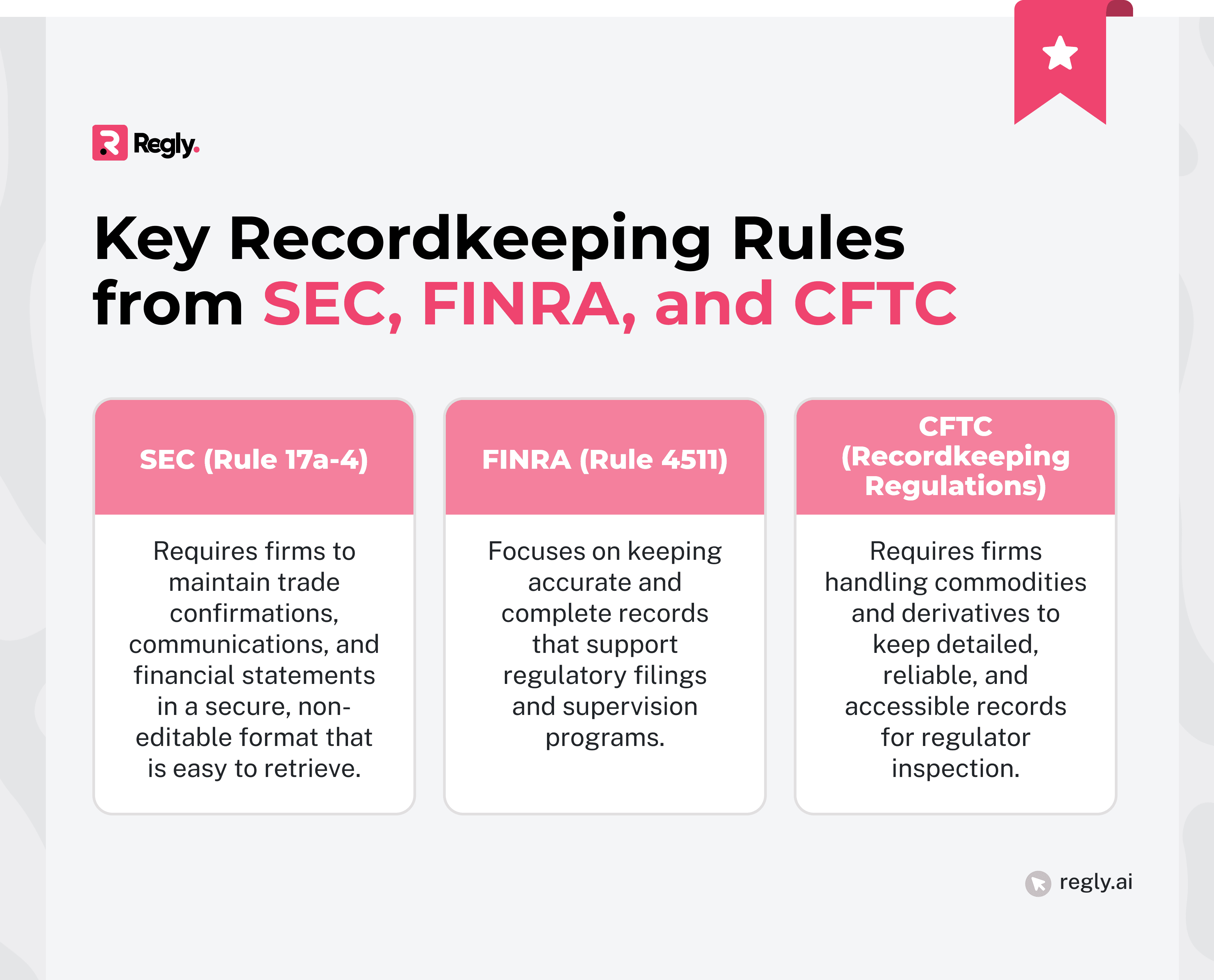 Regly.

Key Recordkeeping Rules from SEC, FINRA, and CFTC

SEC (Rule 17a-4)

Requires firms to maintain trade confirmations, communications, and financial statements in a secure, non-editable format that is easy to retrieve.

FINRA (Rule 4511)

Focuses on keeping accurate and complete records that support regulatory filings and supervision programs.

CFTC (Recordkeeping Regulations)

Requires firms handling commodities and derivatives to keep detailed, reliable, and accessible records for regulator inspection.

regly.ai